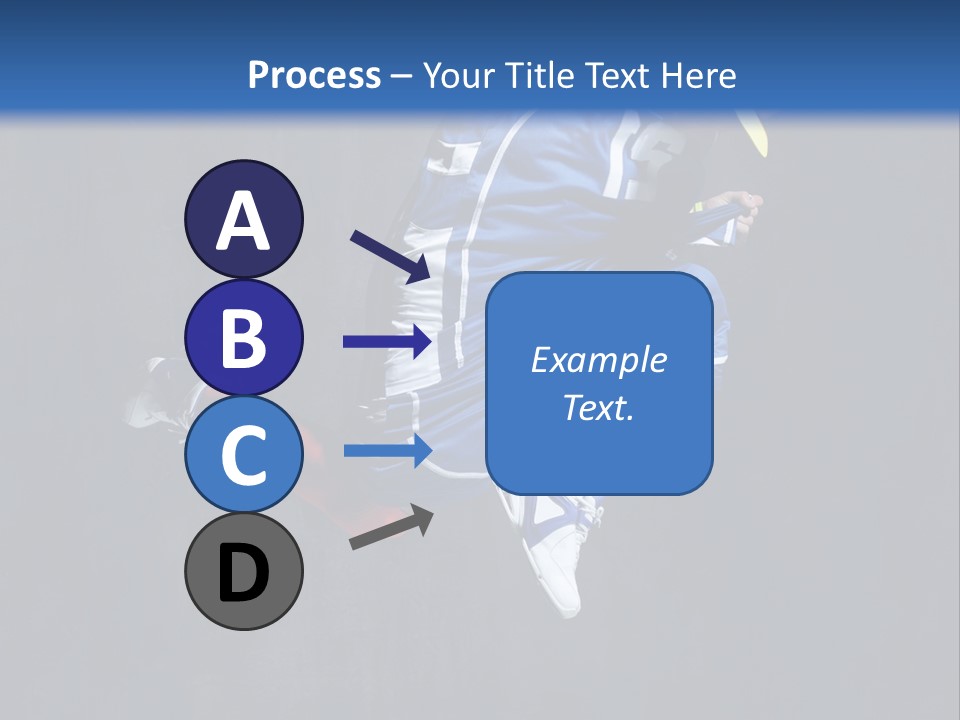 Process – Your Title Text Here

A

B

C

D

Example Text.